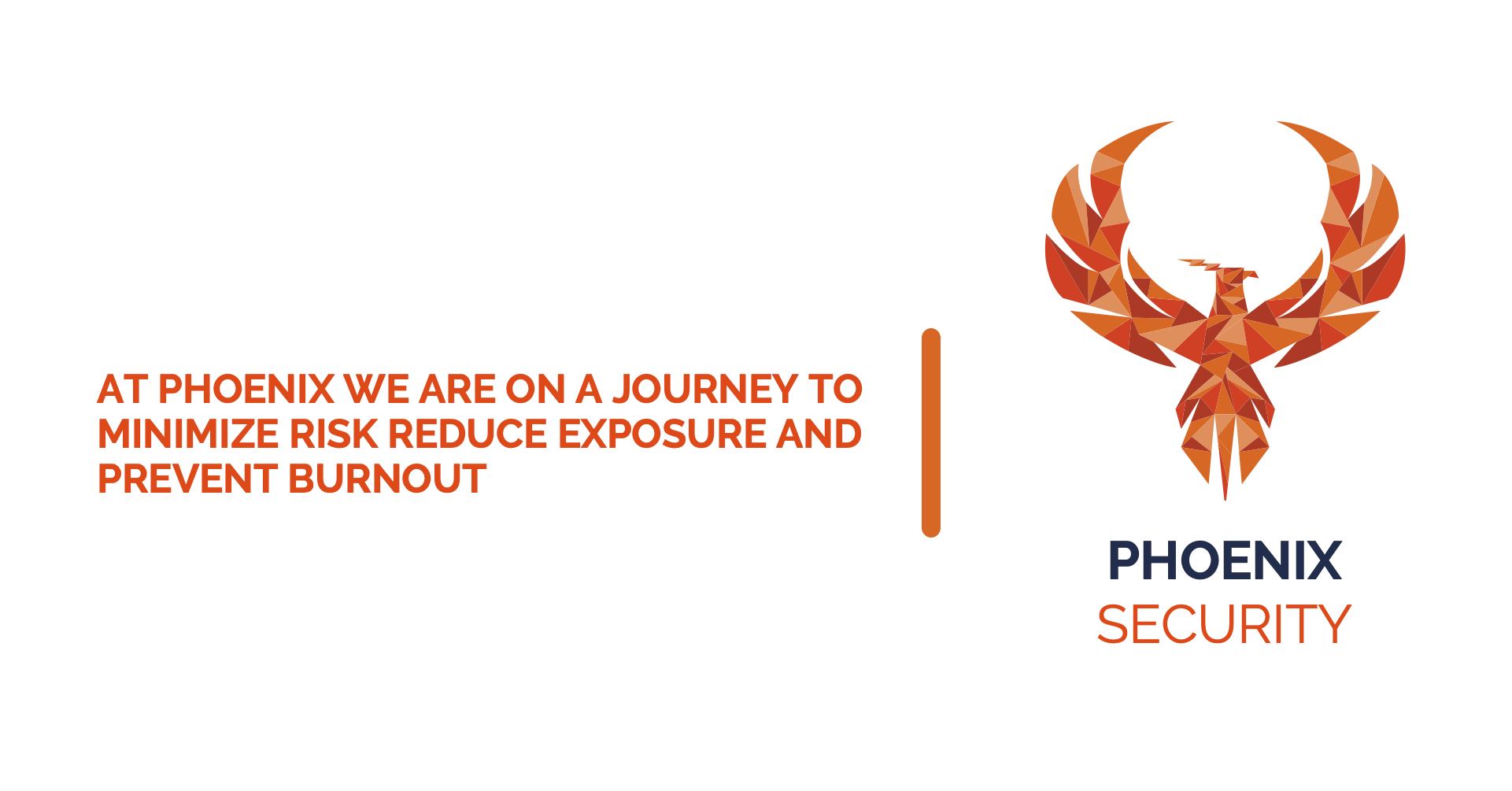 AT PHOENIX WE ARE ON A JOURNEY TO MINIMIZE RISK REDUCE EXPOSURE AND PREVENT BURNOUT

PHOENIX
SECURITY